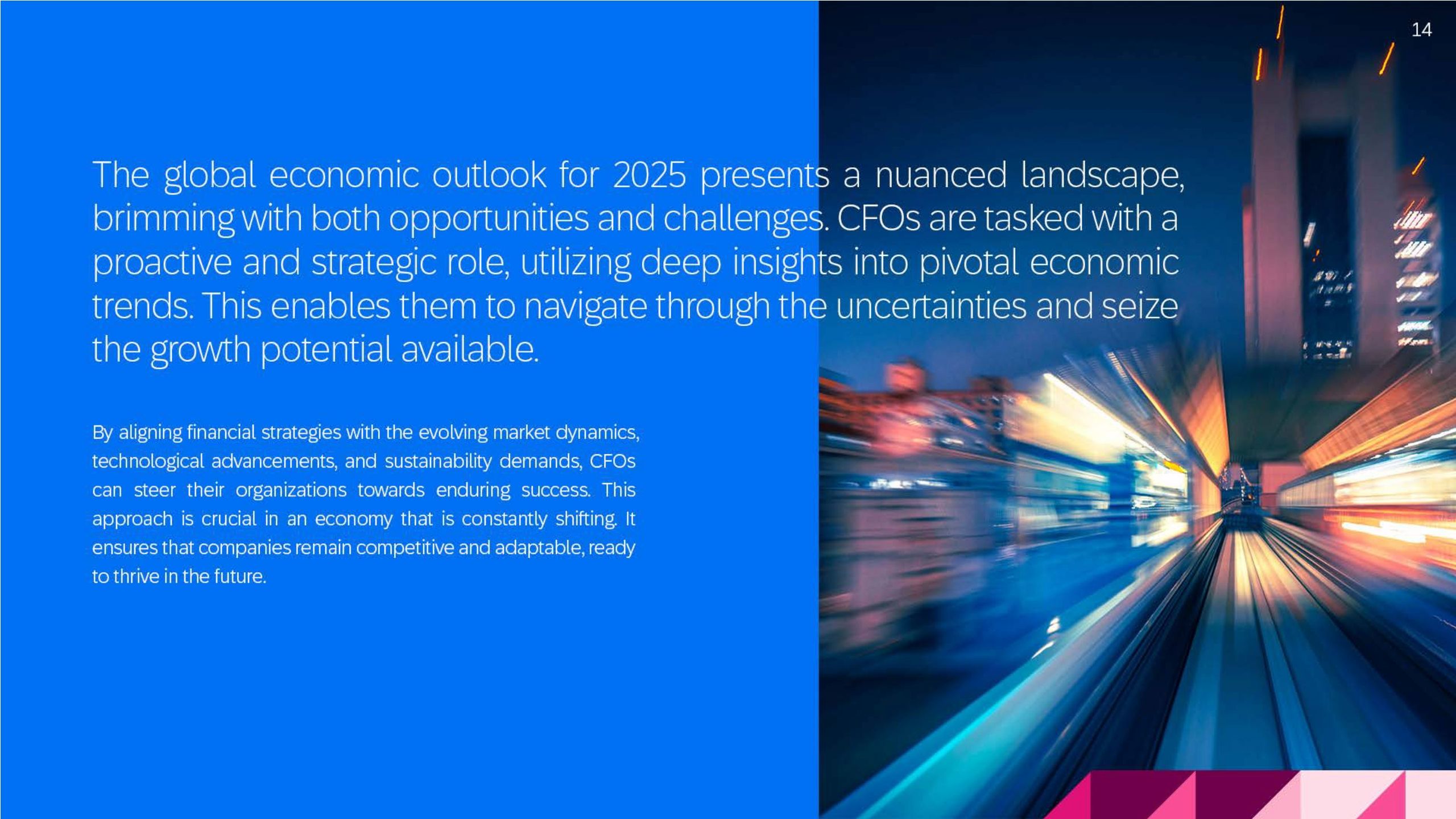 14

The global economic outlook for 2025 presents a nuanced landscape, brimming with both opportunities and challenges. CFOs are tasked with a proactive and strategic role, utilizing deep insights into pivotal economic trends. This enables them to navigate through the uncertainties and seize the growth potential available.

By aligning financial strategies with the evolving market dynamics, technological advancements, and sustainability demands, CFOs can steer their organizations towards enduring success. This approach is crucial in an economy that is constantly shifting. It ensures that companies remain competitive and adaptable, ready to thrive in the future.